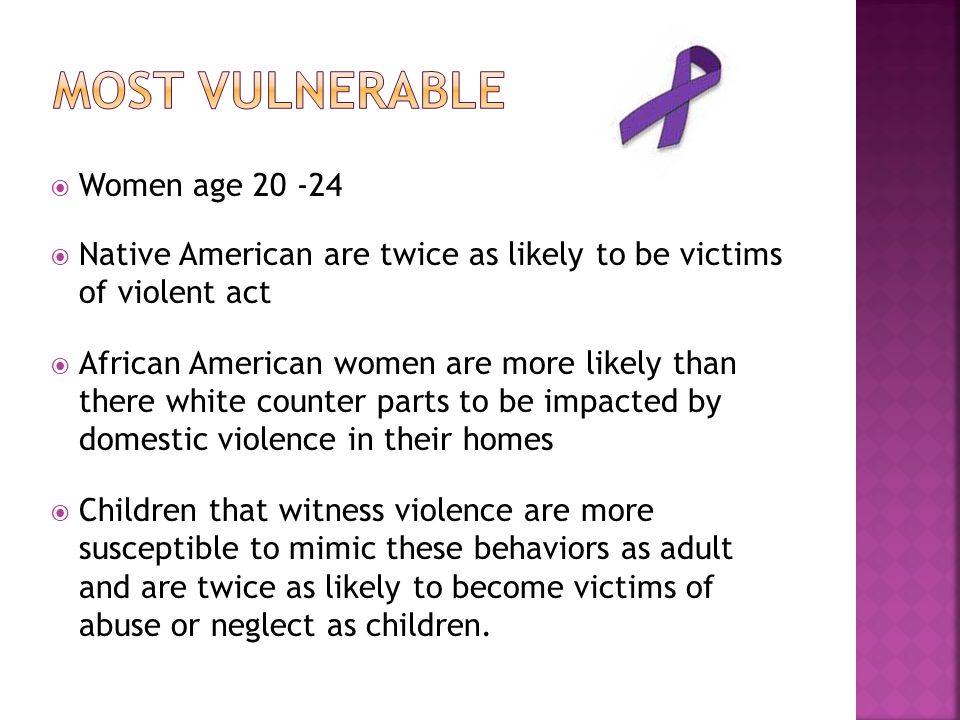 MOST VULNERABLE

Women age 20 -24

Native American are twice as likely to be victims of violent act

African American women are more likely than there white counter parts to be impacted by domestic violence in their homes

Children that witness violence are more susceptible to mimic these behaviors as adult and are twice as likely to become victims of abuse or neglect as children.